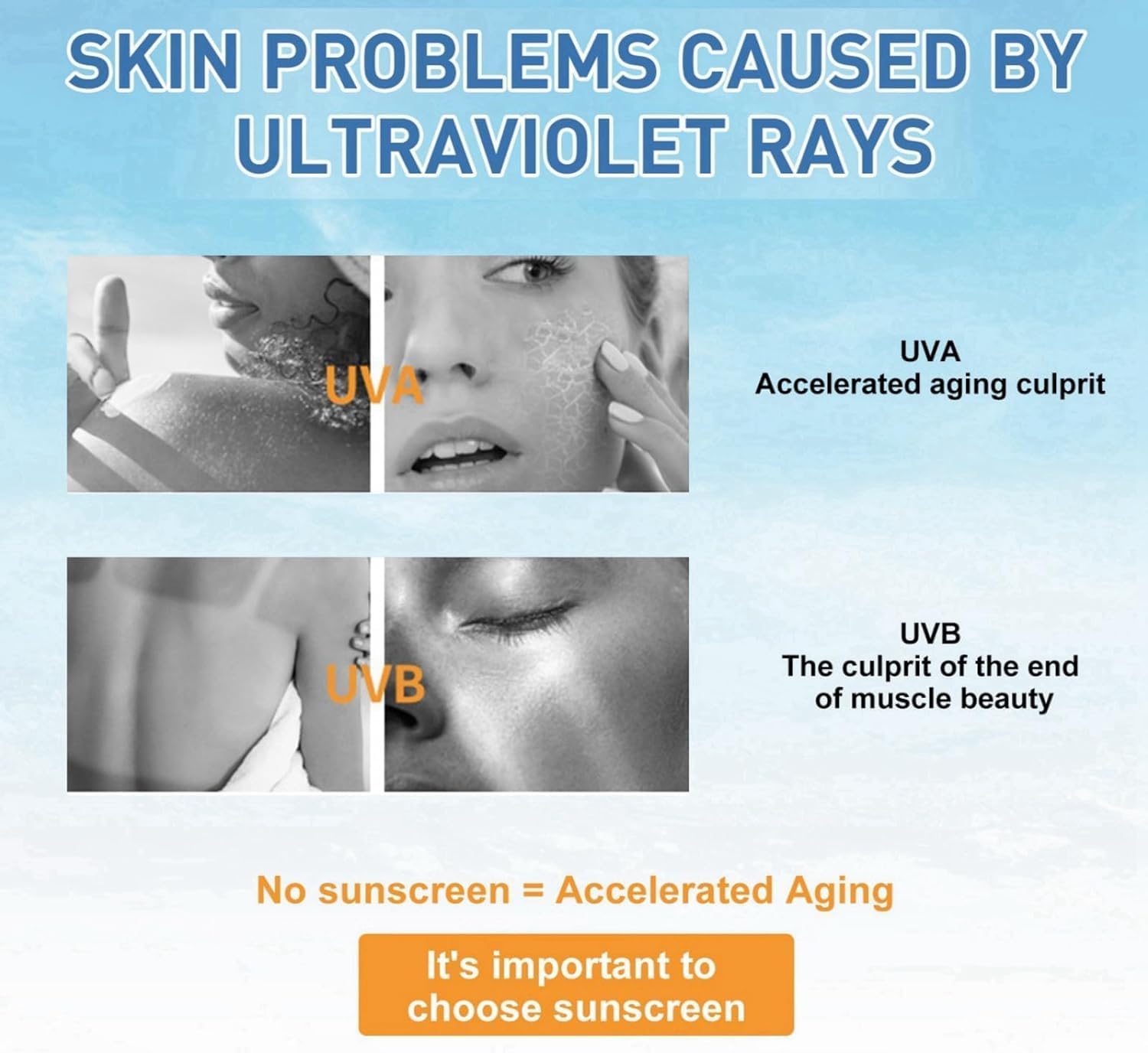 SKIN PROBLEMS CAUSED BY ULTRAVIOLET RAYS

UVA

UVA
Accelerated aging culprit

UVB

UVB
The culprit of the end of muscle beauty

No sunscreen = Accelerated Aging

It's important to choose sunscreen